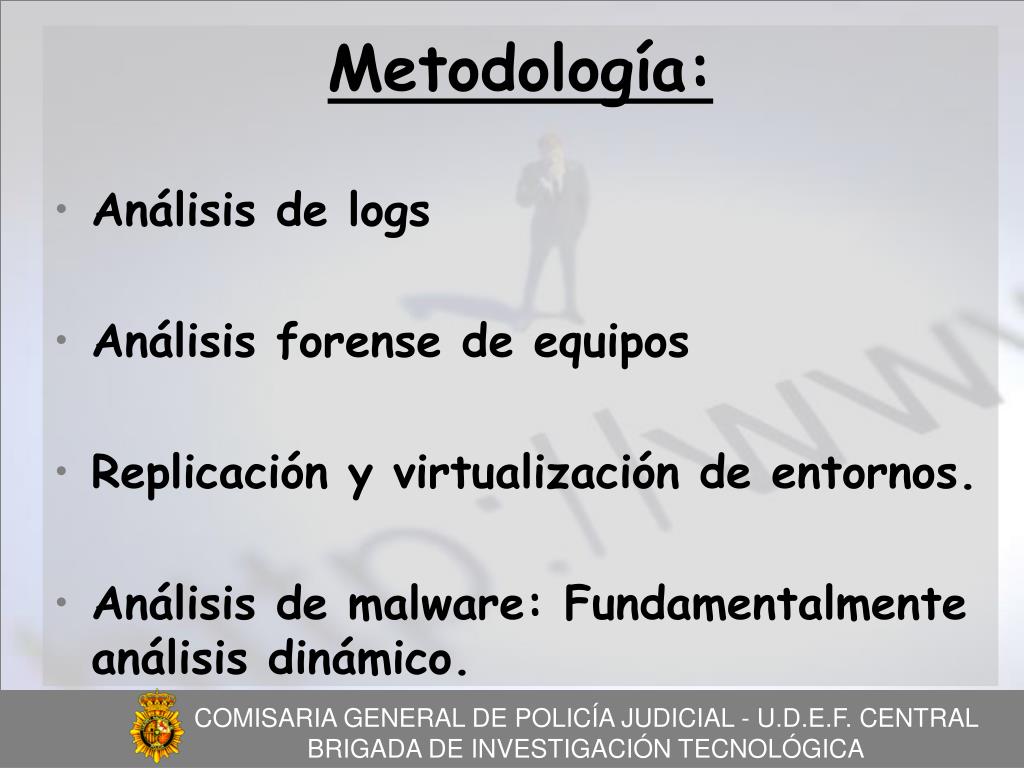 Metodología:

• Análisis de logs

• Análisis forense de equipos

• Replicación y virtualización de entornos.

• Análisis de malware: Fundamentalmente análisis dinámico.

COMISARIA GENERAL DE POLICÍA JUDICIAL - U.D.E.F. CENTRAL
BRIGADA DE INVESTIGACIÓN TECNOLÓGICA